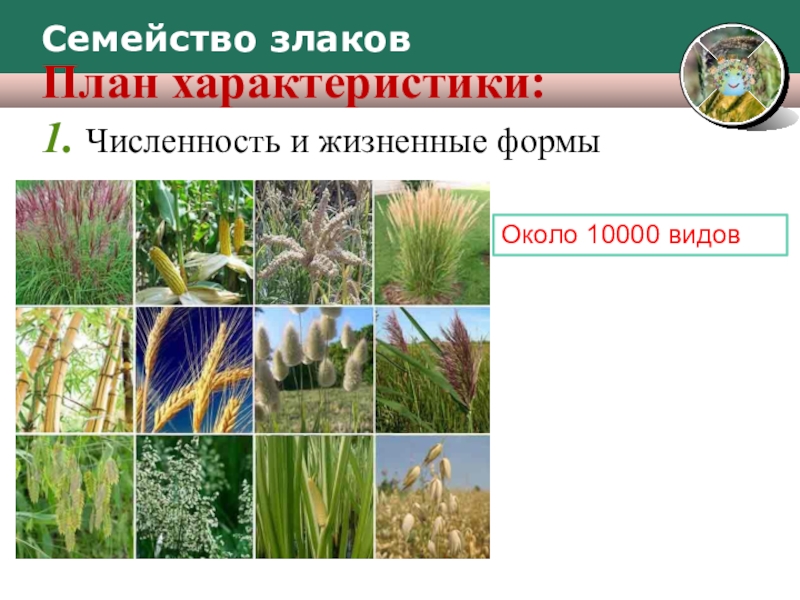 Семейство злаков

План характеристики:

1. Численность и жизненные формы

Около 10000 видов